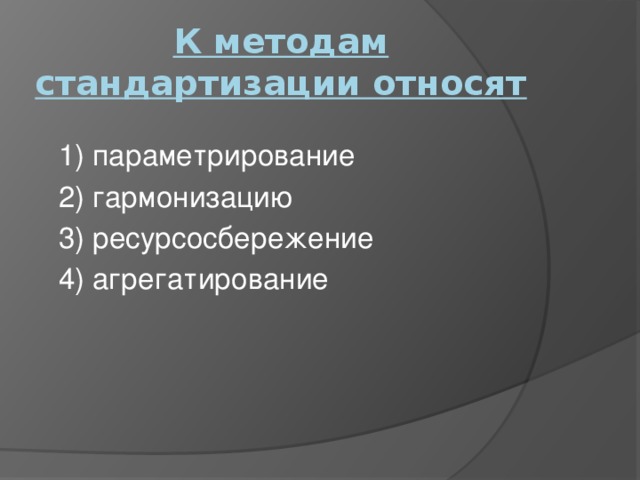 К методам стандартизации относят

1) параметрирование
2) гармонизацию
3) ресурсосбережение
4) агрегатирование